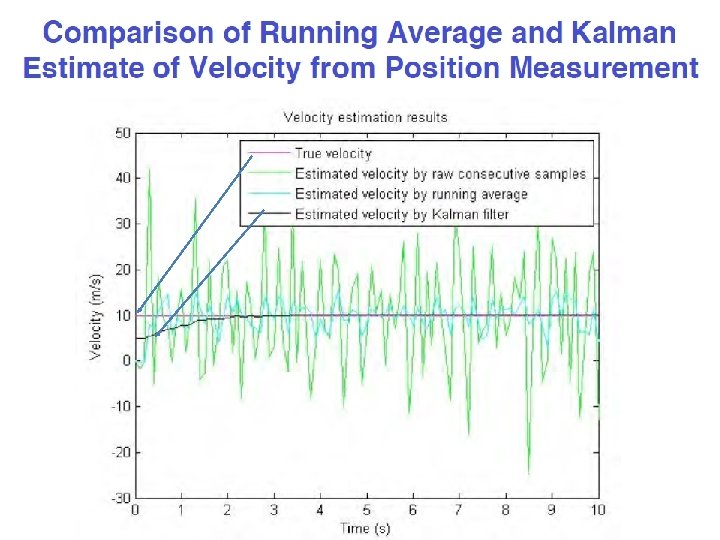 Comparison of Running Average and Kalman Estimate of Velocity from Position Measurement

Velocity estimation results

True velocity
Estimated velocity by raw consecutive samples
Estimated velocity by running average
Estimated velocity by Kalman filter

Velocity (m/s)

50
40
30
20
10
0
-10
-20
-30

0 1 2 3 4 5 6 7 8 9 10

Time (s)